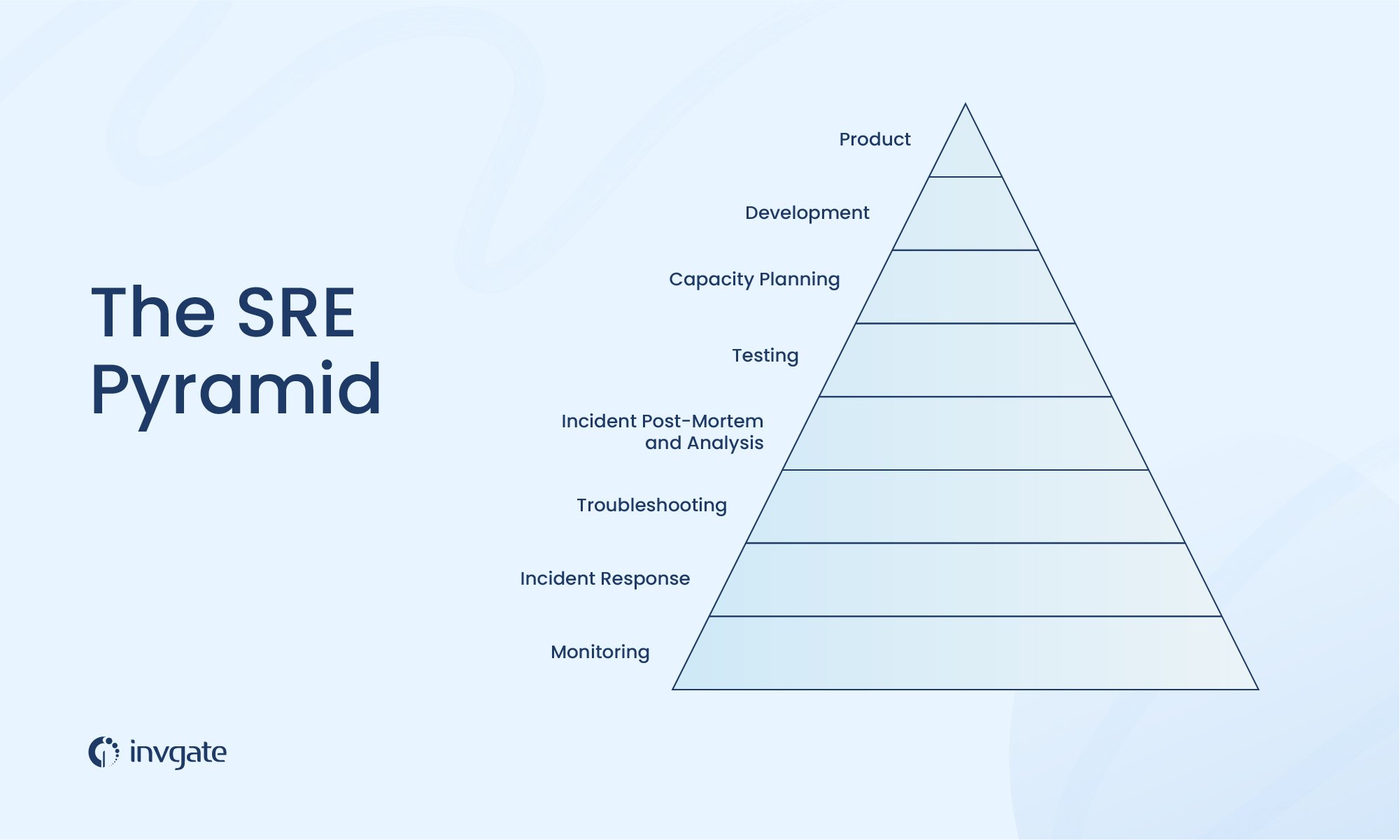 The SRE Pyramid

Product

Development

Capacity Planning

Testing

Incident Post-Mortem and Analysis

Troubleshooting

Incident Response

Monitoring

invgate